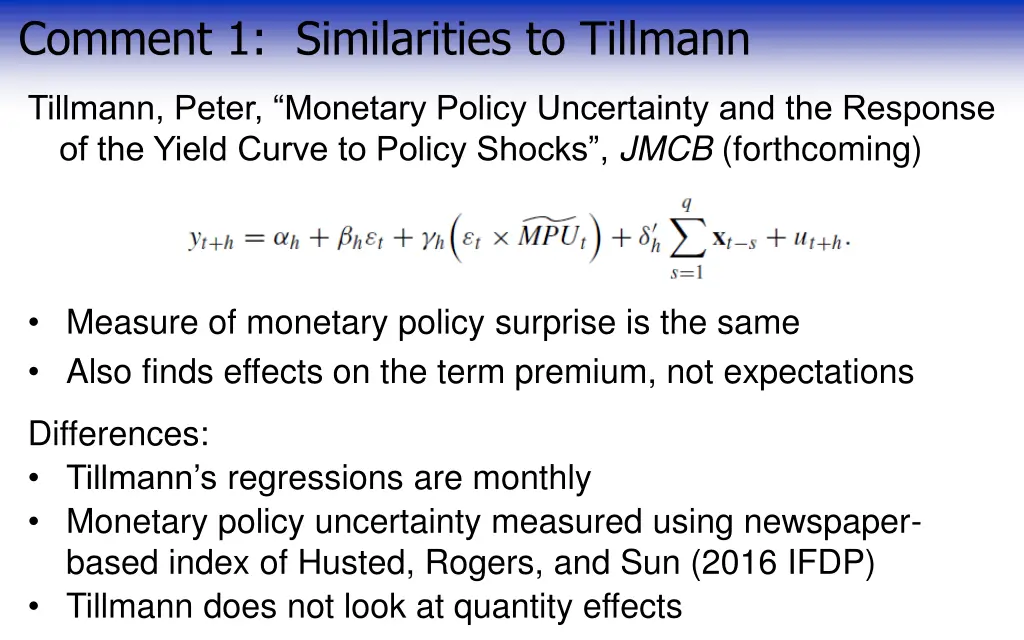 Comment 1: Similarities to Tillmann

Tillmann, Peter, “Monetary Policy Uncertainty and the Response of the Yield Curve to Policy Shocks”, JMCB (forthcoming)

$y_{t+h} = \alpha_h + \beta_h \varepsilon_t + \gamma_h \left( \varepsilon_t \times \widetilde{MPU}_t \right) + \delta_h' \sum_{s=1}^{q} \mathbf{x}_{t-s} + u_{t+h}.$

• Measure of monetary policy surprise is the same
• Also finds effects on the term premium, not expectations

Differences:
• Tillmann’s regressions are monthly
• Monetary policy uncertainty measured using newspaper-based index of Husted, Rogers, and Sun (2016 IFDP)
• Tillmann does not look at quantity effects